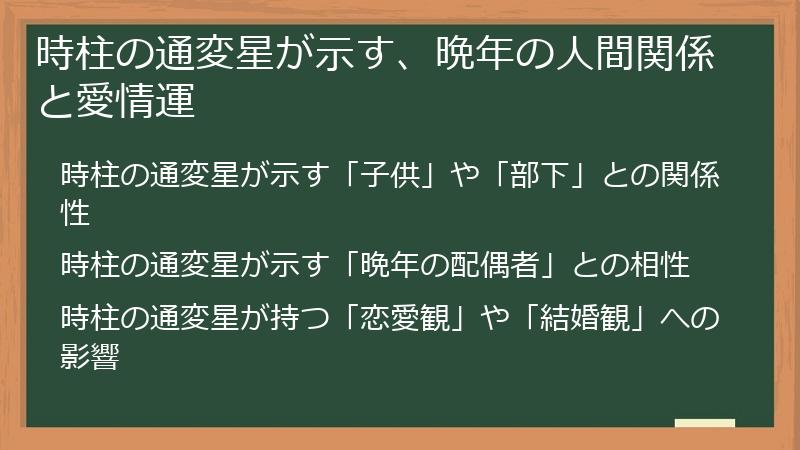 時柱の通変星が示す、晩年の人間関係と愛情運

時柱の通変星が示す「子供」や「部下」との関係性

時柱の通変星が示す「晩年の配偶者」との相性

時柱の通変星が持つ「恋愛観」や「結婚観」への影響